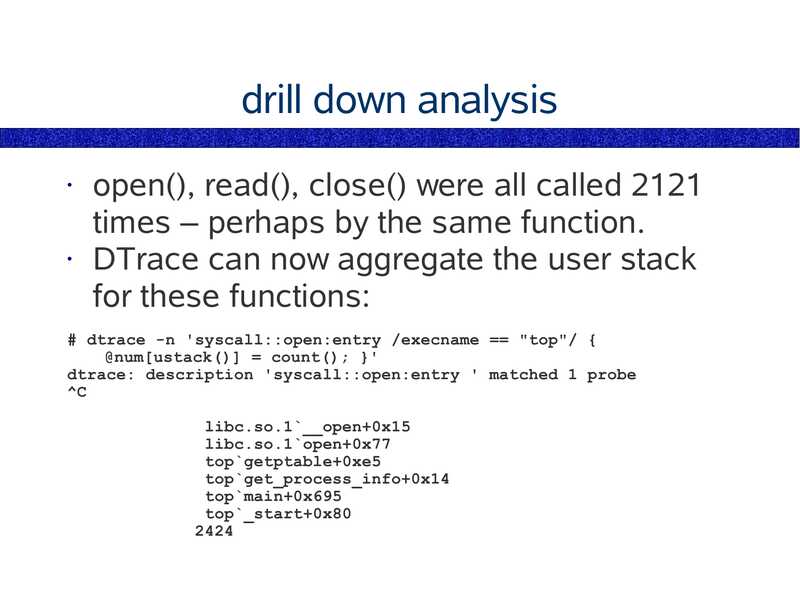 drill down analysis

· open(), read(), close() were all called 2121 times – perhaps by the same function.
· DTrace can now aggregate the user stack for these functions:

# dtrace -n 'syscall::open:entry /execname == "top"/ {
    @num[ustack()] = count(); }'
dtrace: description 'syscall::open:entry ' matched 1 probe
^C

              libc.so.1`__open+0x15
              libc.so.1`open+0x77
              top`getptable+0xe5
              top`get_process_info+0x14
              top`main+0x695
              top`_start+0x80
             2424